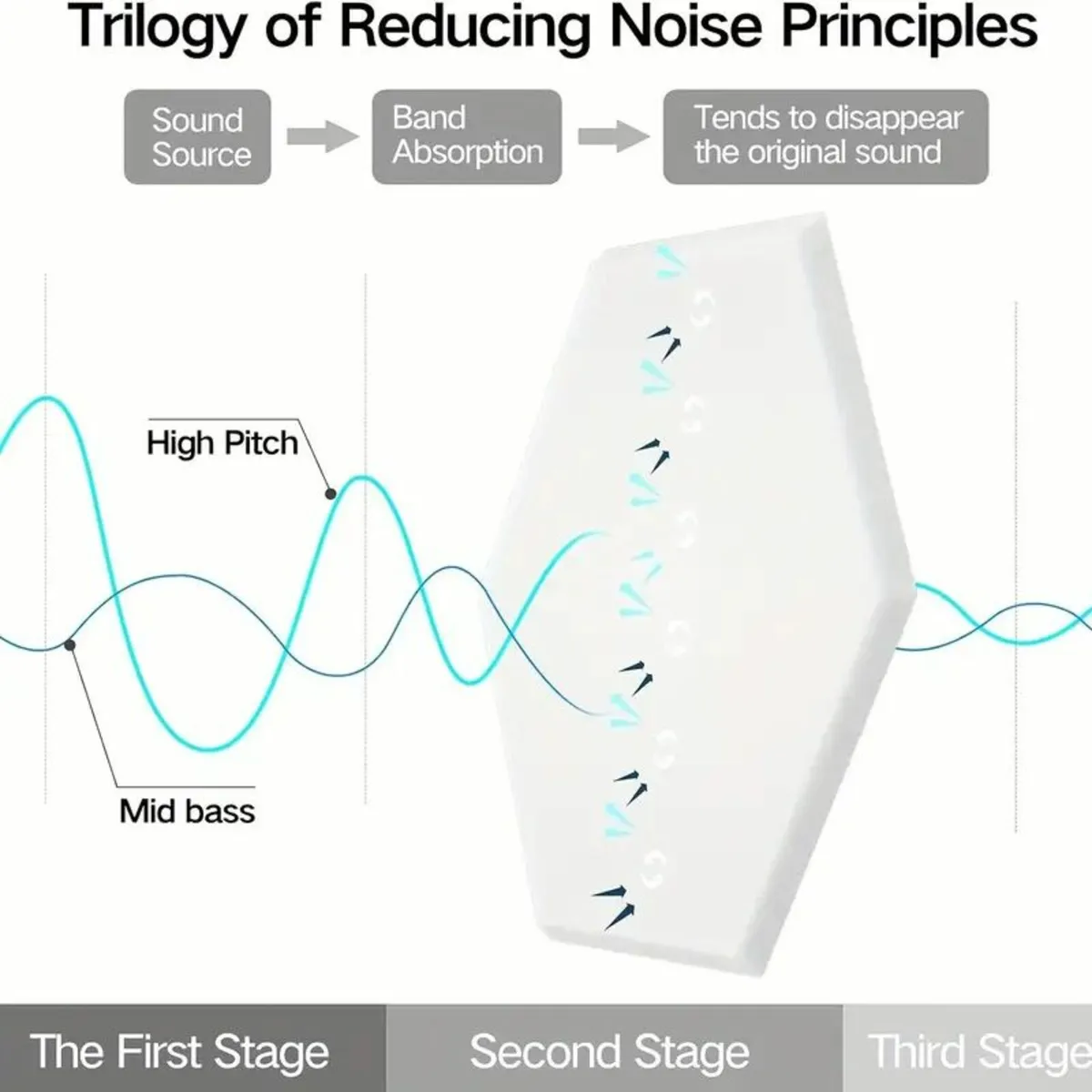 Trilogy of Reducing Noise Principles

Sound Source

Band Absorption

Tends to disappear the original sound

High Pitch

Mid bass

The First Stage

Second Stage

Third Stage